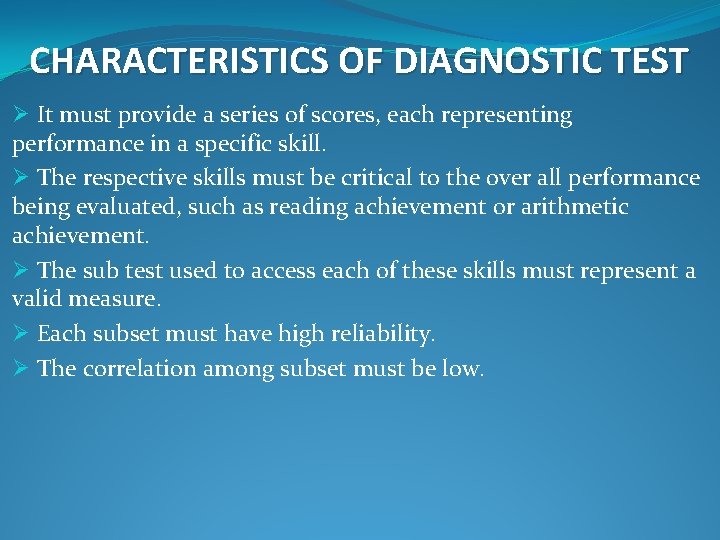 CHARACTERISTICS OF DIAGNOSTIC TEST

➢ It must provide a series of scores, each representing performance in a specific skill.

➢ The respective skills must be critical to the over all performance being evaluated, such as reading achievement or arithmetic achievement.

➢ The sub test used to access each of these skills must represent a valid measure.

➢ Each subset must have high reliability.

➢ The correlation among subset must be low.